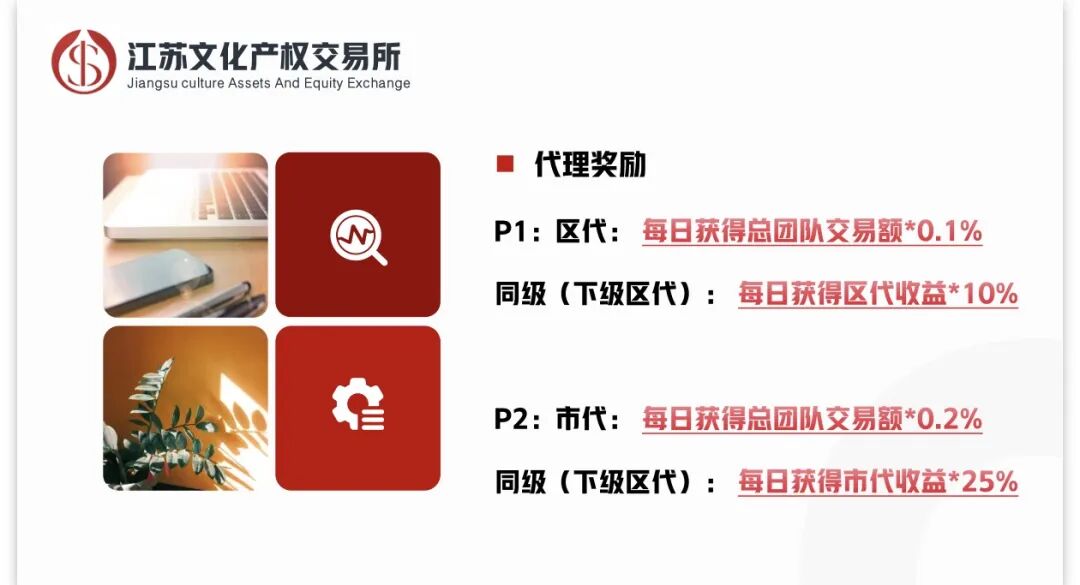 江苏文化产权交易所
Jiangsu culture Assets And Equity Exchange

代理奖励

P1：区代：每日获得总团队交易额*0.1%

同级（下级区代）：每日获得区代收益*10%

P2：市代：每日获得总团队交易额*0.2%

同级（下级区代）：每日获得市代收益*25%